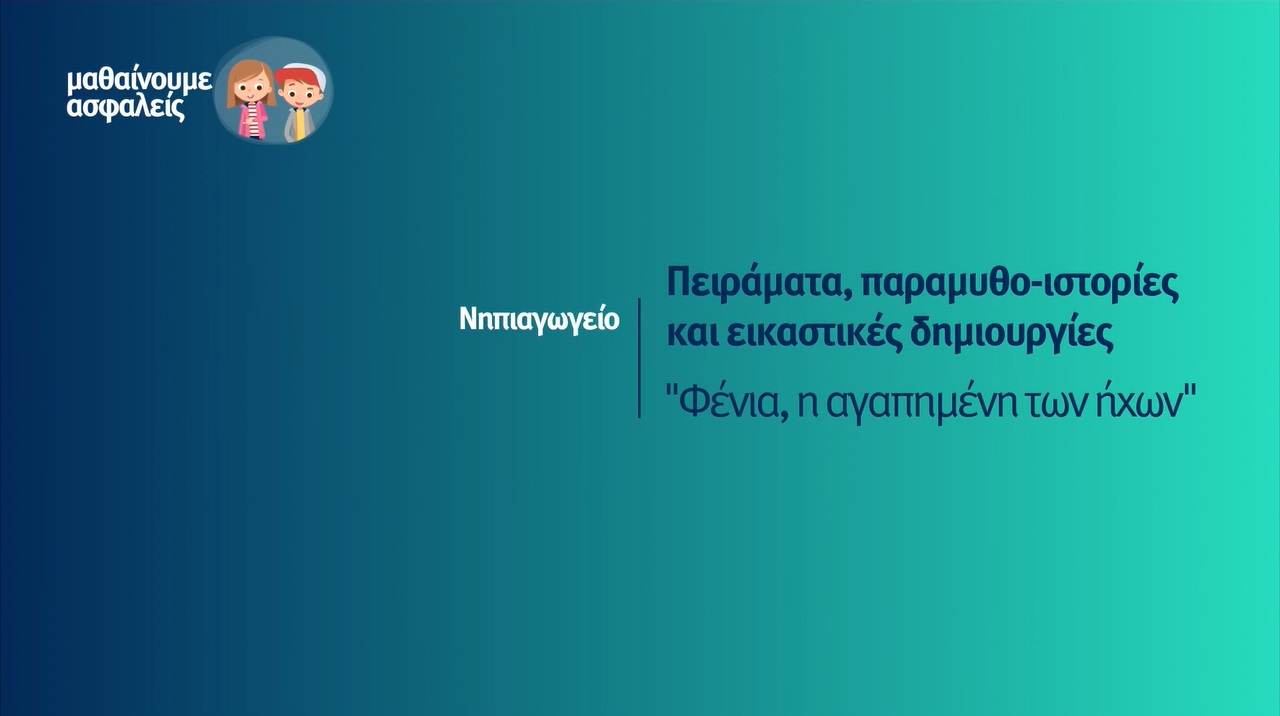 μαθαίνουμε ασφαλείς

Νηπιαγωγείο

Πειράματα, παραμυθο-ιστορίες και εικαστικές δημιουργίες

"Φένια, η αγαπημένη των ήχων"